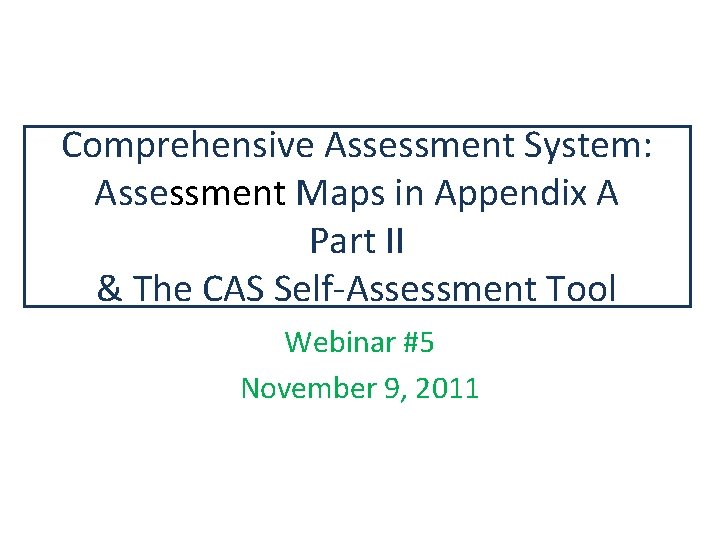 Comprehensive Assessment System: Assessment Maps in Appendix A Part II & The CAS Self-Assessment Tool

Webinar #5

November 9, 2011